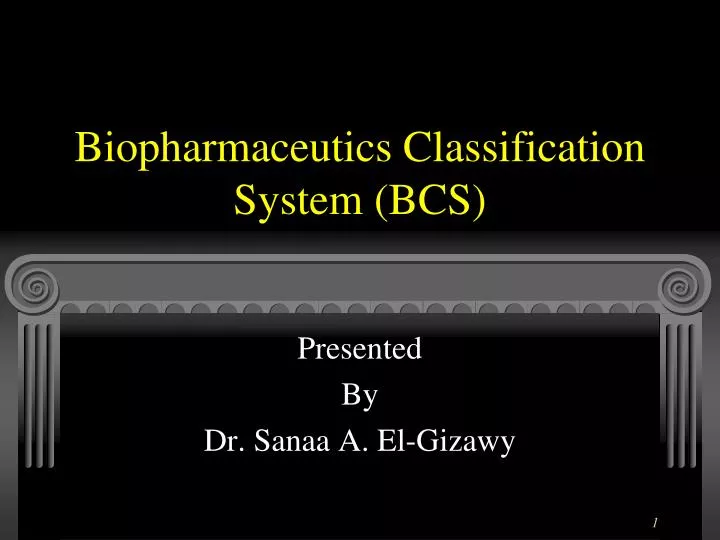 Biopharmaceutics Classification System (BCS)

Presented
By
Dr. Sanaa A. El-Gizawy

1